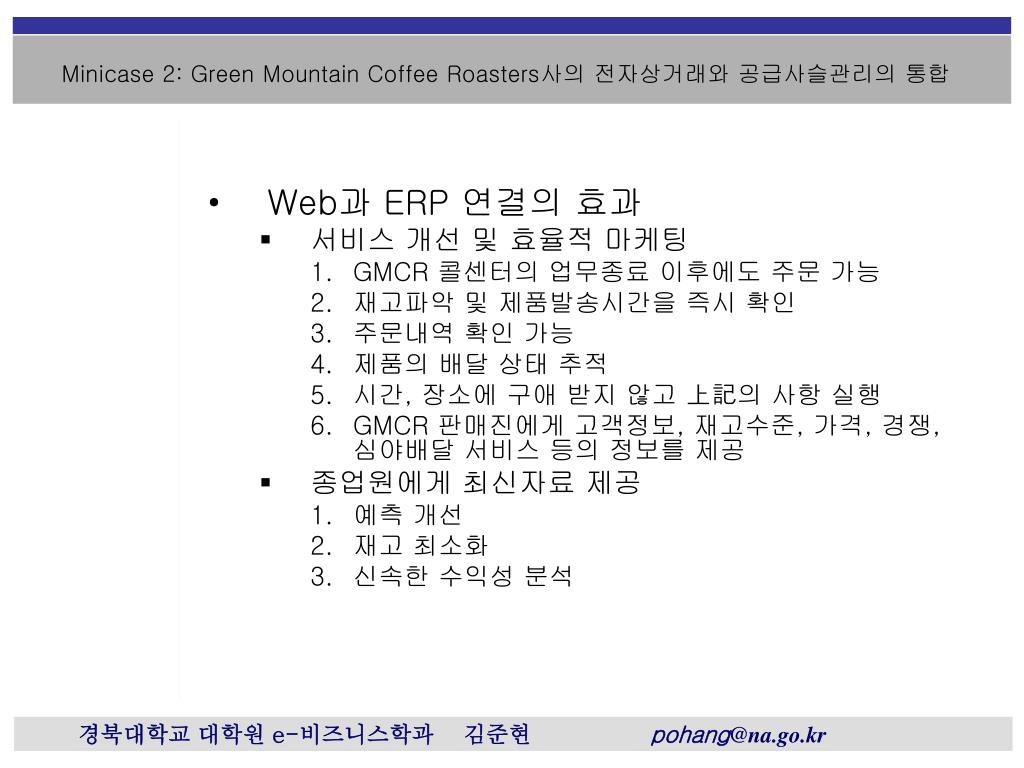 Minicase 2: Green Mountain Coffee Roasters사의 전자상거래와 공급사슬관리의 통합

• Web과 ERP 연결의 효과
▪ 서비스 개선 및 효율적 마케팅
1. GMCR 콜센터의 업무종료 이후에도 주문 가능
2. 재고파악 및 제품발송시간을 즉시 확인
3. 주문내역 확인 가능
4. 제품의 배달 상태 추적
5. 시간, 장소에 구애 받지 않고 上記의 사항 실행
6. GMCR 판매진에게 고객정보, 재고수준, 가격, 경쟁, 심야배달 서비스 등의 정보를 제공
▪ 종업원에게 최신자료 제공
1. 예측 개선
2. 재고 최소화
3. 신속한 수익성 분석

경북대학교 대학원 e-비즈니스학과 김준현 pohang@na.go.kr